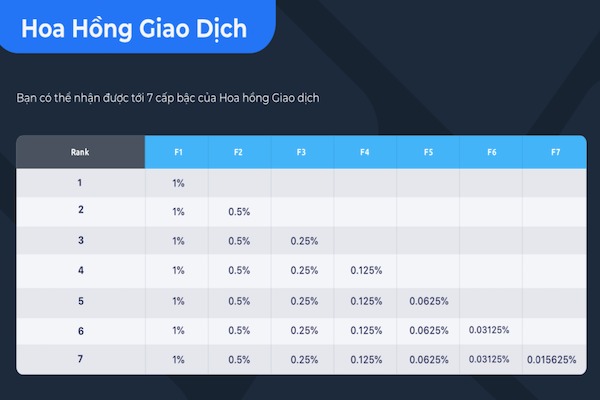 Hoa Hồng Giao Dịch

Bạn có thể nhận được tới 7 cấp bậc của Hoa hồng Giao dịch

| Rank | F1 | F2 | F3 | F4 | F5 | F6 | F7 |
|---|---|---|---|---|---|---|---|
| 1 | 1% | | | | | | |
| 2 | 1% | 0.5% | | | | | |
| 3 | 1% | 0.5% | 0.25% | | | | |
| 4 | 1% | 0.5% | 0.25% | 0.125% | | | |
| 5 | 1% | 0.5% | 0.25% | 0.125% | 0.0625% | | |
| 6 | 1% | 0.5% | 0.25% | 0.125% | 0.0625% | 0.03125% | |
| 7 | 1% | 0.5% | 0.25% | 0.125% | 0.0625% | 0.03125% | 0.015625% |